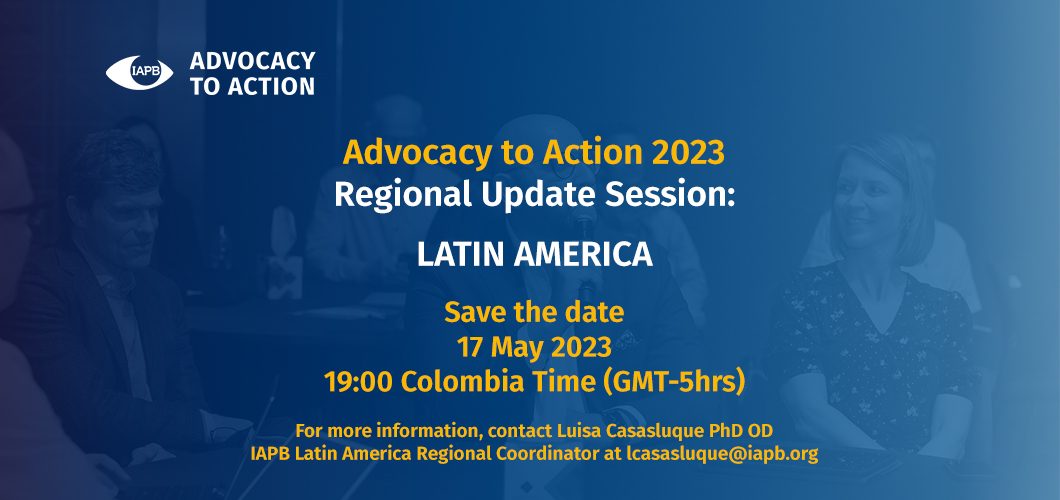 IAPB ADVOCACY TO ACTION

Advocacy to Action 2023
Regional Update Session:

LATIN AMERICA

Save the date
17 May 2023
19:00 Colombia Time (GMT-5hrs)

For more information, contact Luisa Casasluque PhD OD
IAPB Latin America Regional Coordinator at lcasasluque@iapb.org